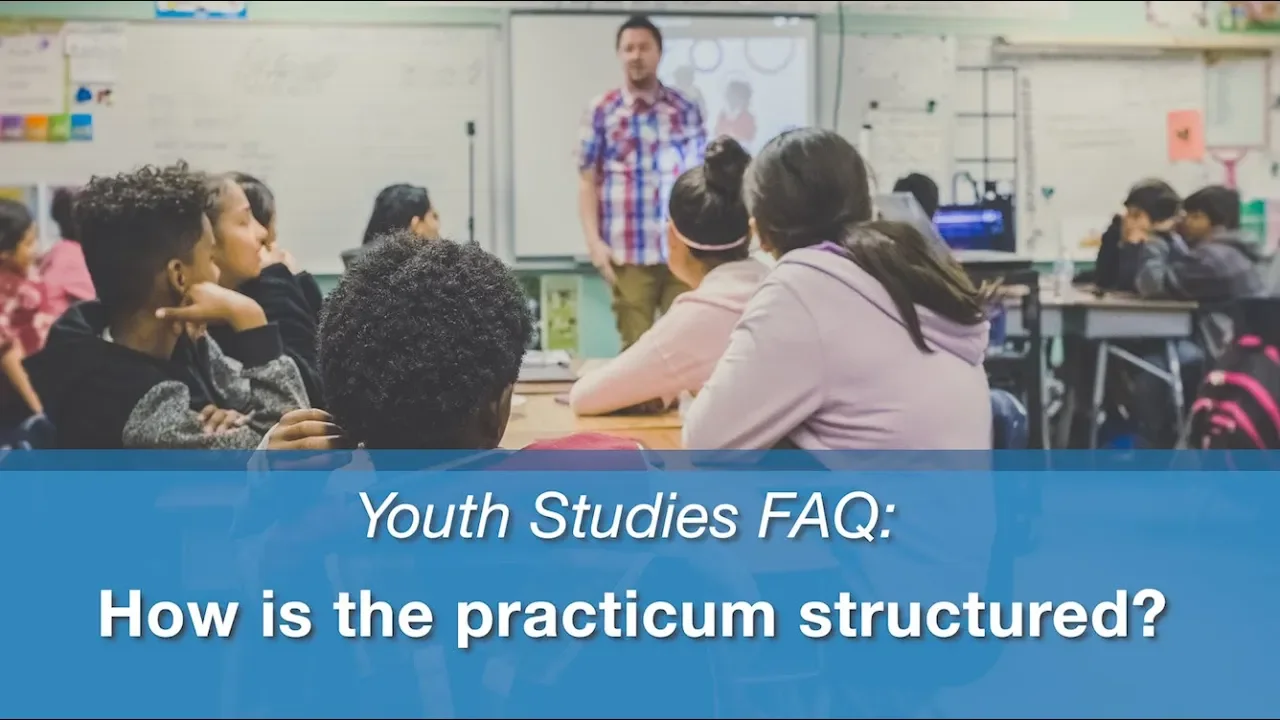 Youth Studies FAQ:

How is the practicum structured?